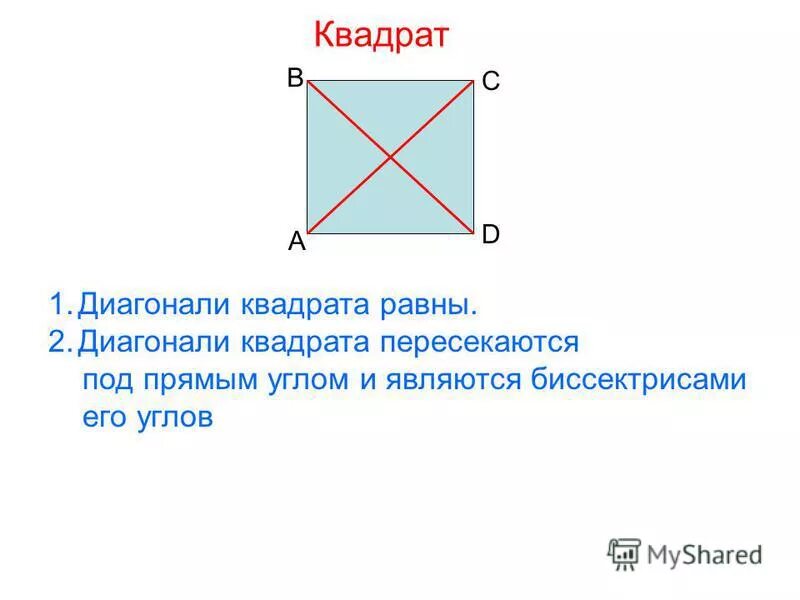 Квадрат

B
C
A
D

1. Диагонали квадрата равны.
2. Диагонали квадрата пересекаются под прямым углом и являются биссектрисами его углов

MyShared